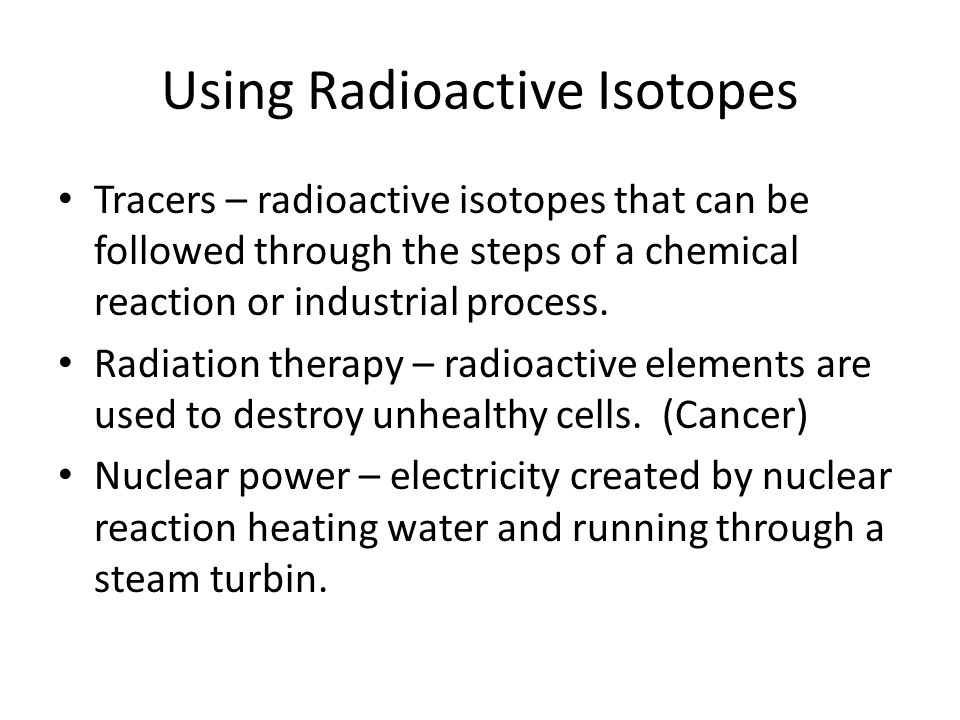 Using Radioactive Isotopes

• Tracers – radioactive isotopes that can be followed through the steps of a chemical reaction or industrial process.

• Radiation therapy – radioactive elements are used to destroy unhealthy cells. (Cancer)

• Nuclear power – electricity created by nuclear reaction heating water and running through a steam turbin.